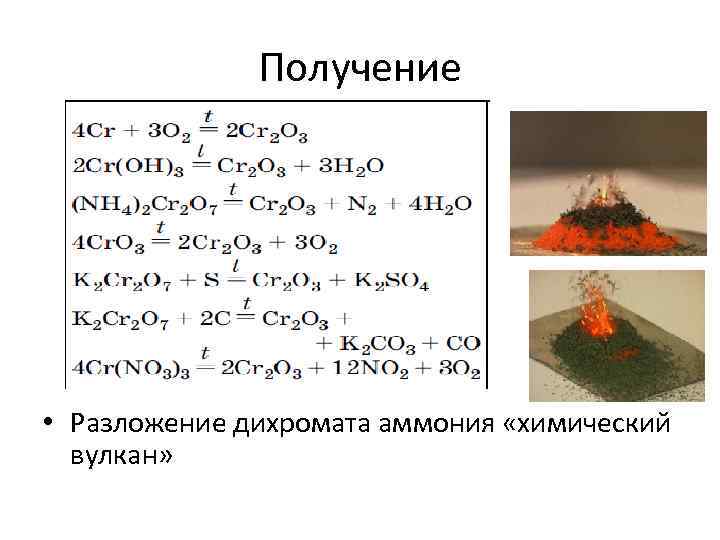 Получение

$4Cr + 3O_2 \overset{t}{=} 2Cr_2O_3$
$2Cr(OH)_3 \overset{t}{=} Cr_2O_3 + 3H_2O$
$(NH_4)_2Cr_2O_7 \overset{t}{=} Cr_2O_3 + N_2 + 4H_2O$
$4CrO_3 \overset{t}{=} 2Cr_2O_3 + 3O_2$
$K_2Cr_2O_7 + S \overset{t}{=} Cr_2O_3 + K_2SO_4$
$K_2Cr_2O_7 + 2C \overset{t}{=} Cr_2O_3 +$
$+ K_2CO_3 + CO$
$4Cr(NO_3)_3 \overset{t}{=} 2Cr_2O_3 + 12NO_2 + 3O_2$

• Разложение дихромата аммония «химический вулкан»